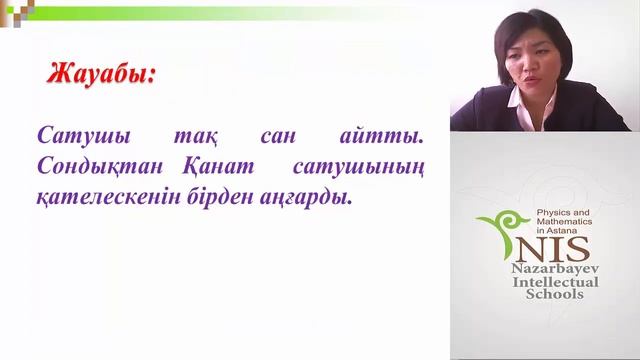 Жауабы:

Сатушы тақ сан айтты. Сондықтан Қанат сатушының қателескенін бірден аңғарды.

Physics and Mathematics in Astana
NIS
Nazarbayev Intellectual Schools